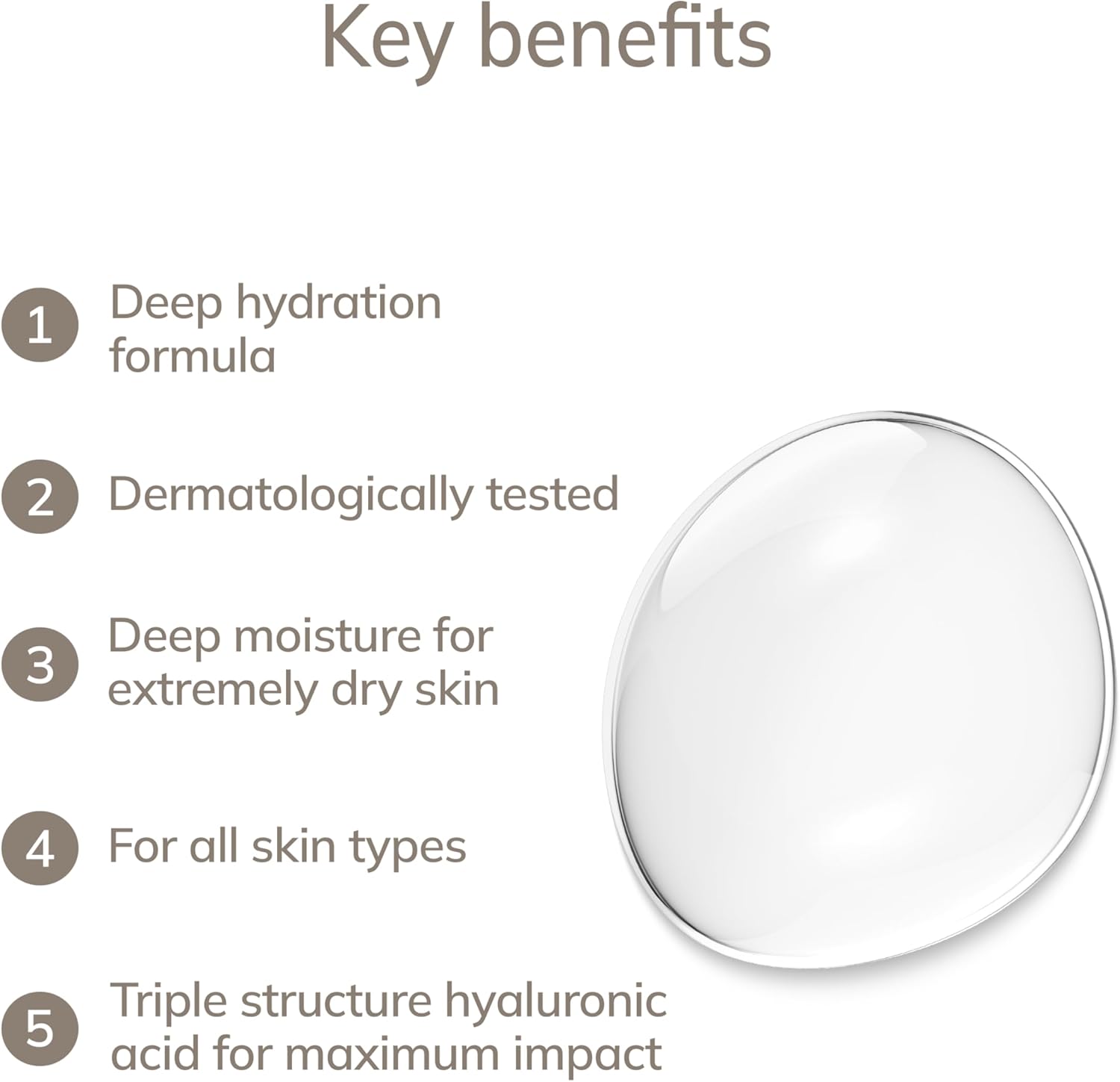 Key benefits

1 Deep hydration formula

2 Dermatologically tested

3 Deep moisture for extremely dry skin

4 For all skin types

5 Triple structure hyaluronic acid for maximum impact